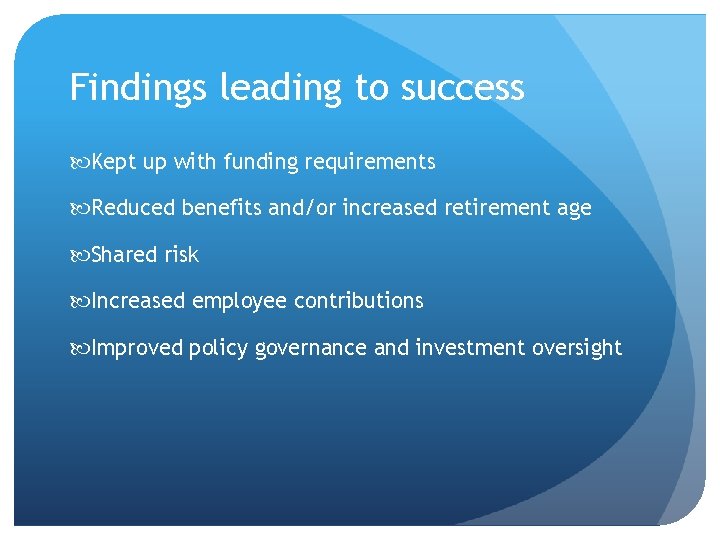 Findings leading to success

Kept up with funding requirements

Reduced benefits and/or increased retirement age

Shared risk

Increased employee contributions

Improved policy governance and investment oversight